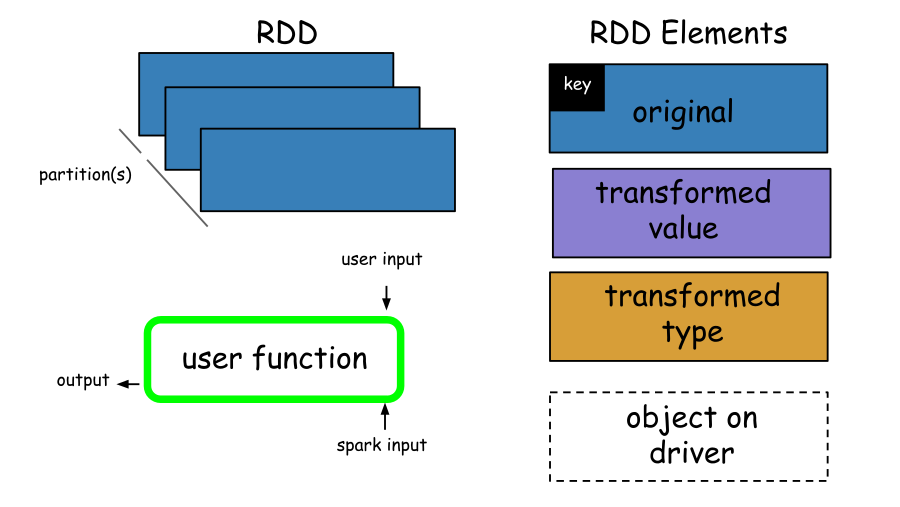 RDD

partition(s)

user input

user function

output

spark input

RDD Elements

key

original

transformed value

transformed type

object on driver